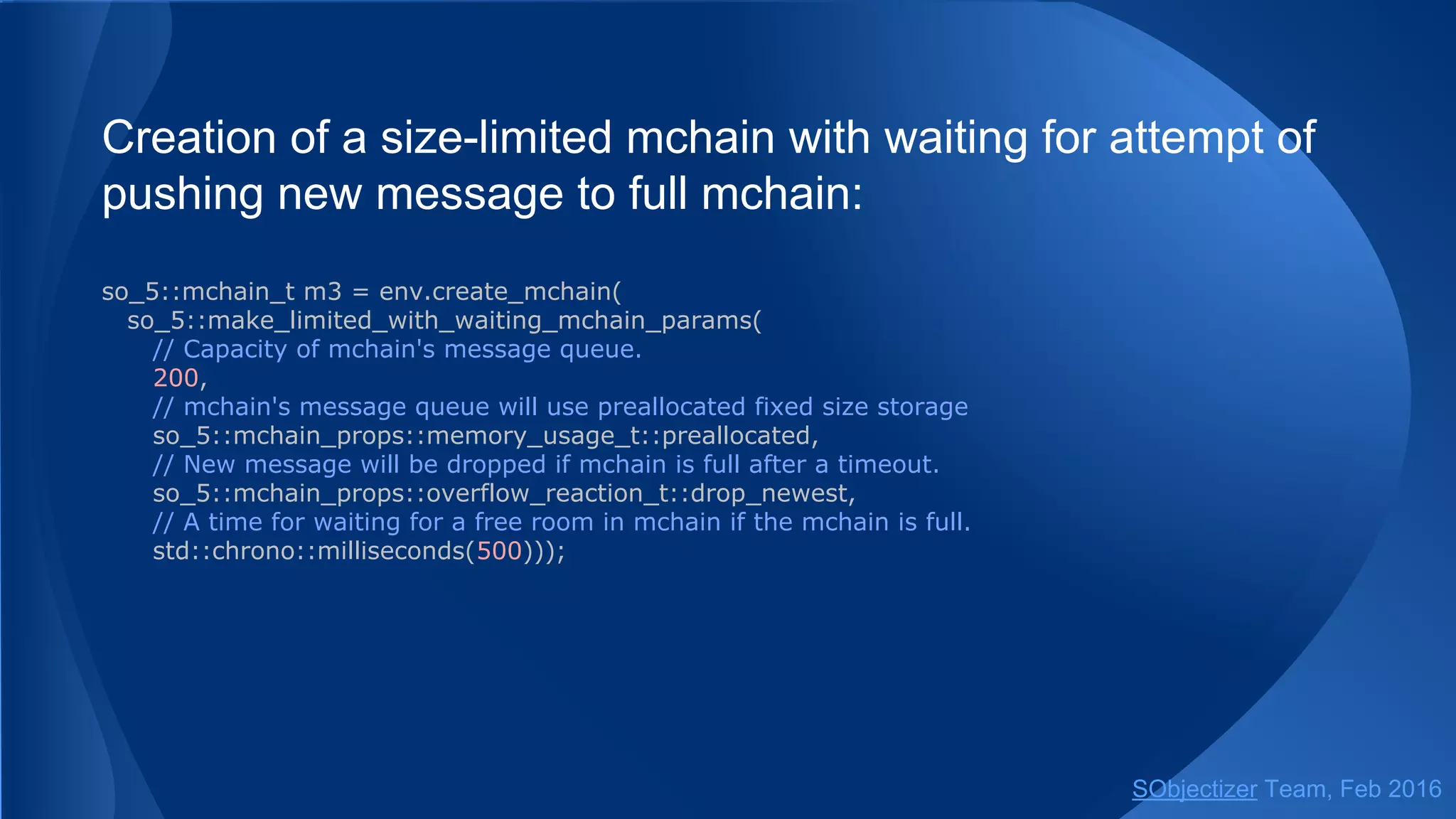 Creation of a size-limited mchain with waiting for attempt of pushing new message to full mchain:

so_5::mchain_t m3 = env.create_mchain(
  so_5::make_limited_with_waiting_mchain_params(
    // Capacity of mchain's message queue.
    200,
    // mchain's message queue will use preallocated fixed size storage
    so_5::mchain_props::memory_usage_t::preallocated,
    // New message will be dropped if mchain is full after a timeout.
    so_5::mchain_props::overflow_reaction_t::drop_newest,
    // A time for waiting for a free room in mchain if the mchain is full.
    std::chrono::milliseconds(500)));

SObjectizer Team, Feb 2016